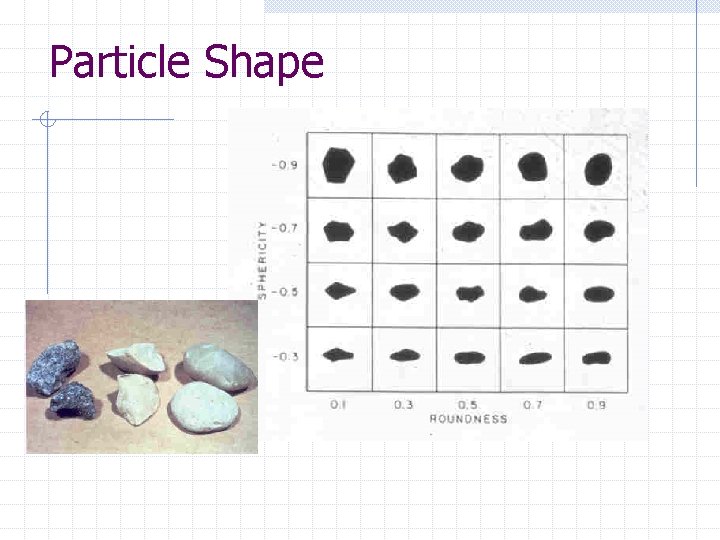 Particle Shape

SPHERICITY

-0.9

-0.7

-0.5

-0.3

0.1 0.3 0.5 0.7 0.9

ROUNDNESS